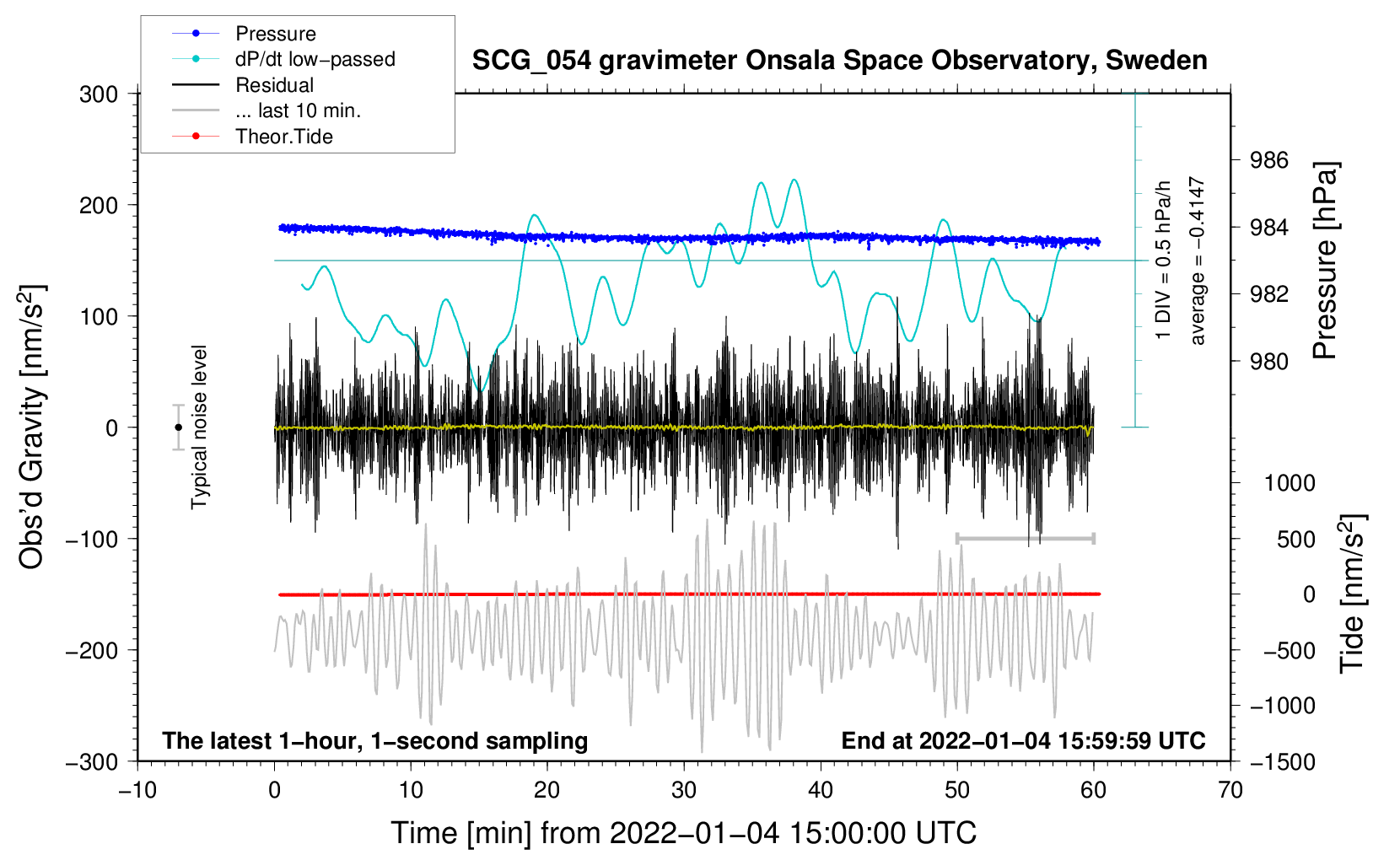 Pressure
dP/dt low−passed
Residual
... last 10 min.
Theor.Tide

SCG_054 gravimeter Onsala Space Observatory, Sweden

300
200
100
0
−100
−200
−300

Obs'd Gravity [nm/s$^2$]

Typical noise level

1 DIV = 0.5 hPa/h
average = −0.4147

986
984
982
980

Pressure [hPa]

1000
500
0
−500
−1000
−1500

Tide [nm/s$^2$]

The latest 1−hour, 1−second sampling
End at 2022−01−04 15:59:59 UTC

−10
0
10
20
30
40
50
60
70

Time [min] from 2022−01−04 15:00:00 UTC